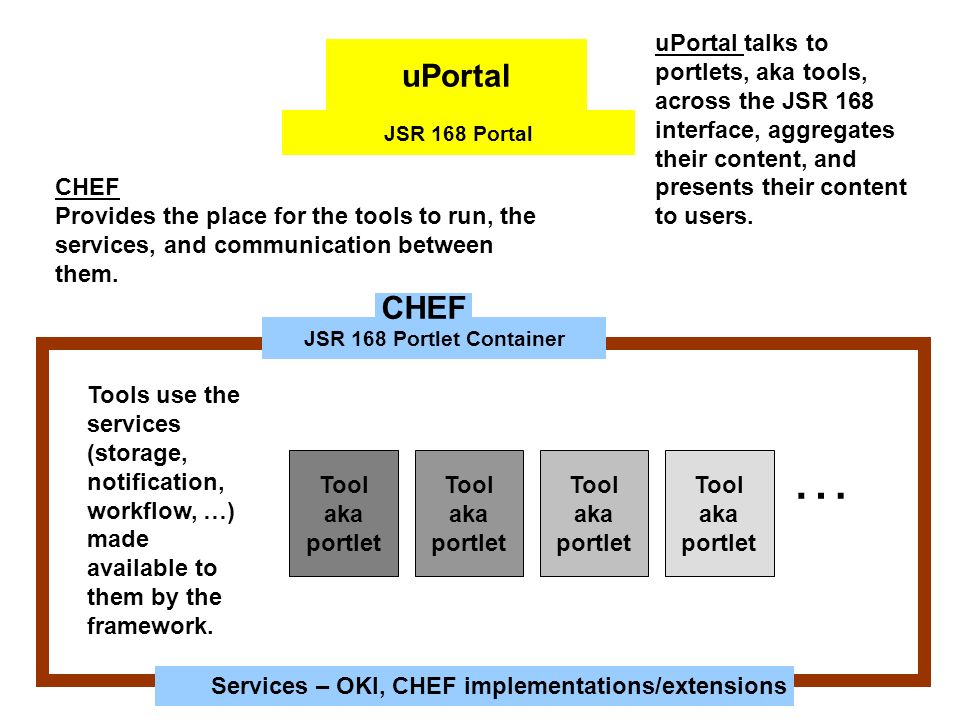 uPortal

JSR 168 Portal

uPortal talks to portlets, aka tools, across the JSR 168 interface, aggregates their content, and presents their content to users.

CHEF
Provides the place for the tools to run, the services, and communication between them.

CHEF

JSR 168 Portlet Container

Tools use the services (storage, notification, workflow, …) made available to them by the framework.

Tool aka portlet

Tool aka portlet

Tool aka portlet

Tool aka portlet

. . .

Services – OKI, CHEF implementations/extensions